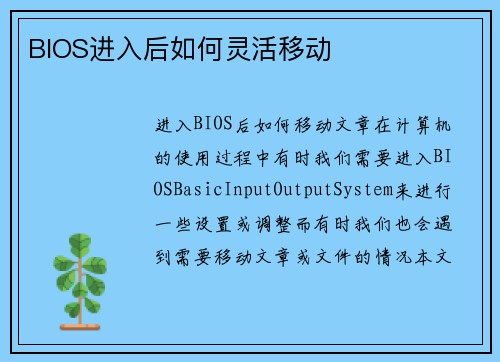 BIOS进入后如何灵活移动

进入BIOS后如何移动文章在计算机的使用过程中有时我们需要进入BIOSBasicInputOutputSystem来进行一些设置或调整而有时我们也会遇到需要移动文章或文件的情况本文